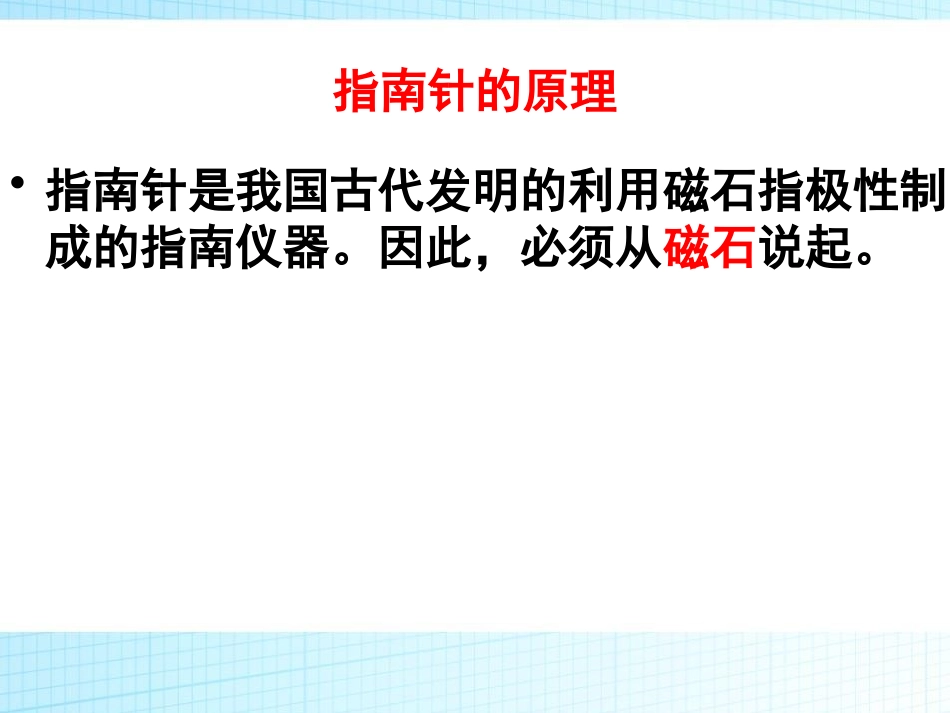 指南针的原理

• 指南针是我国古代发明的利用磁石指极性制成的指南仪器。因此，必须从磁石说起。